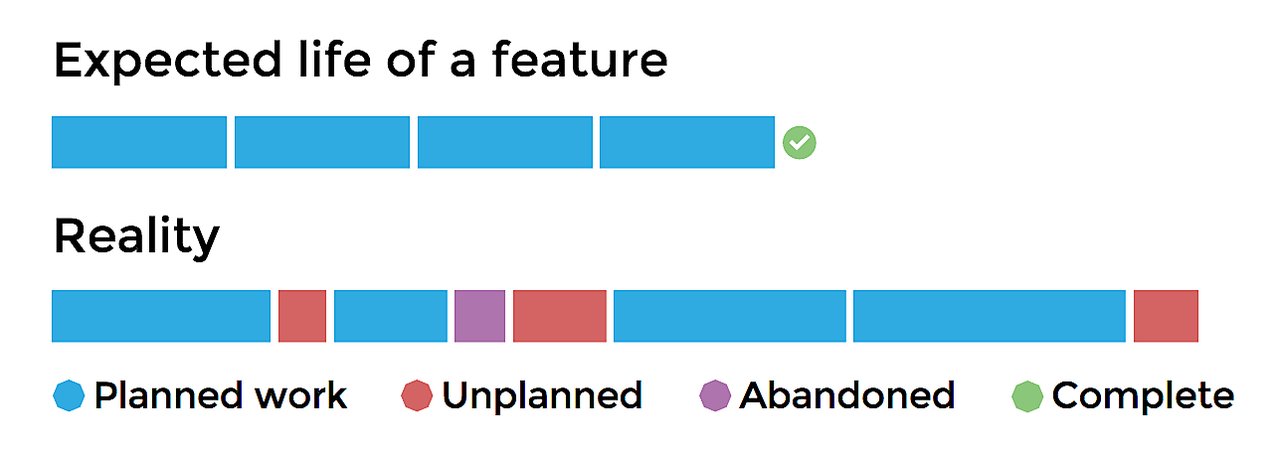 Expected life of a feature

Reality

Planned work Unplanned Abandoned Complete